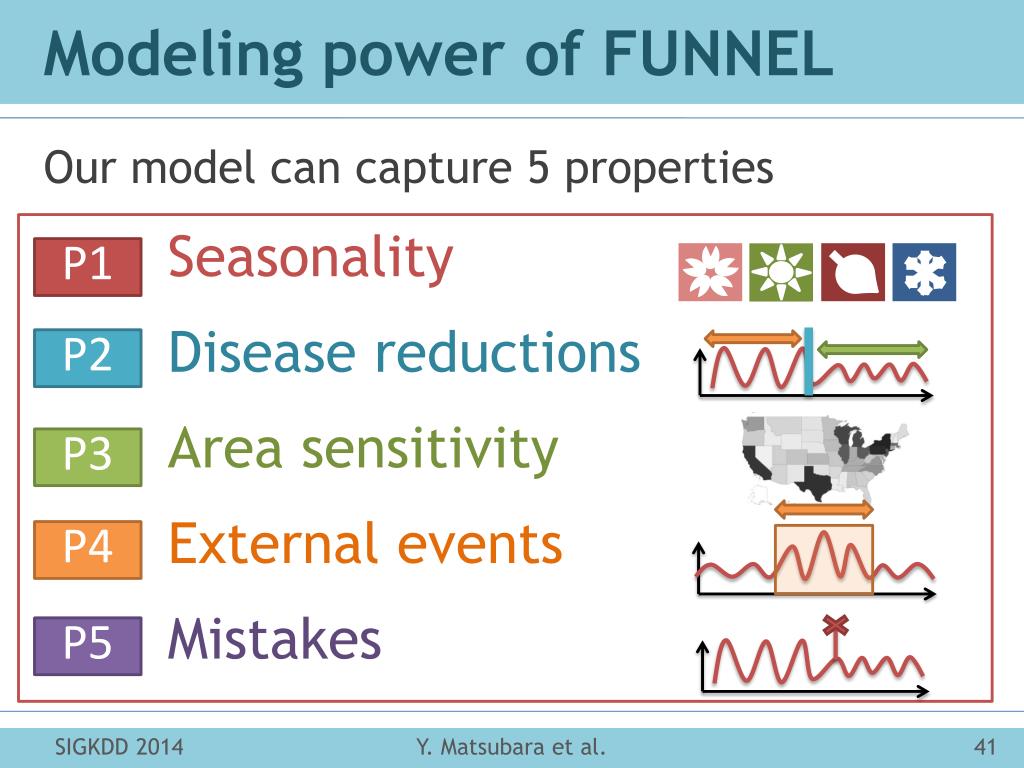 Modeling power of FUNNEL

Our model can capture 5 properties

P1 Seasonality

P2 Disease reductions

P3 Area sensitivity

P4 External events

P5 Mistakes

SIGKDD 2014 Y. Matsubara et al. 41